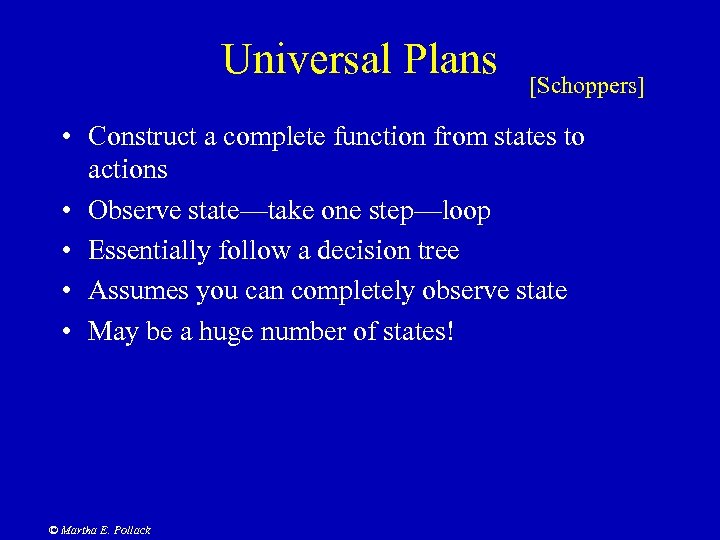 Universal Plans

[Schoppers]

• Construct a complete function from states to actions
• Observe state—take one step—loop
• Essentially follow a decision tree
• Assumes you can completely observe state
• May be a huge number of states!

© Martha E. Pollack